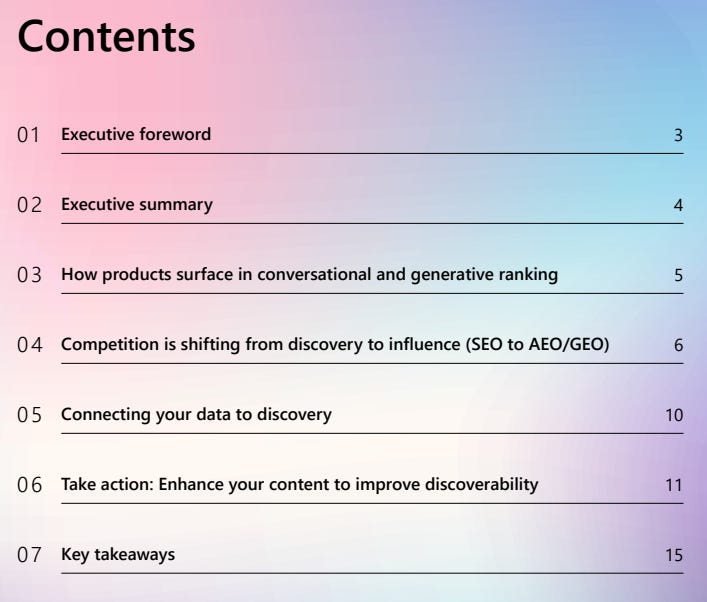 Contents

01 Executive foreword 3

02 Executive summary 4

03 How products surface in conversational and generative ranking 5

04 Competition is shifting from discovery to influence (SEO to AEO/GEO) 6

05 Connecting your data to discovery 10

06 Take action: Enhance your content to improve discoverability 11

07 Key takeaways 15